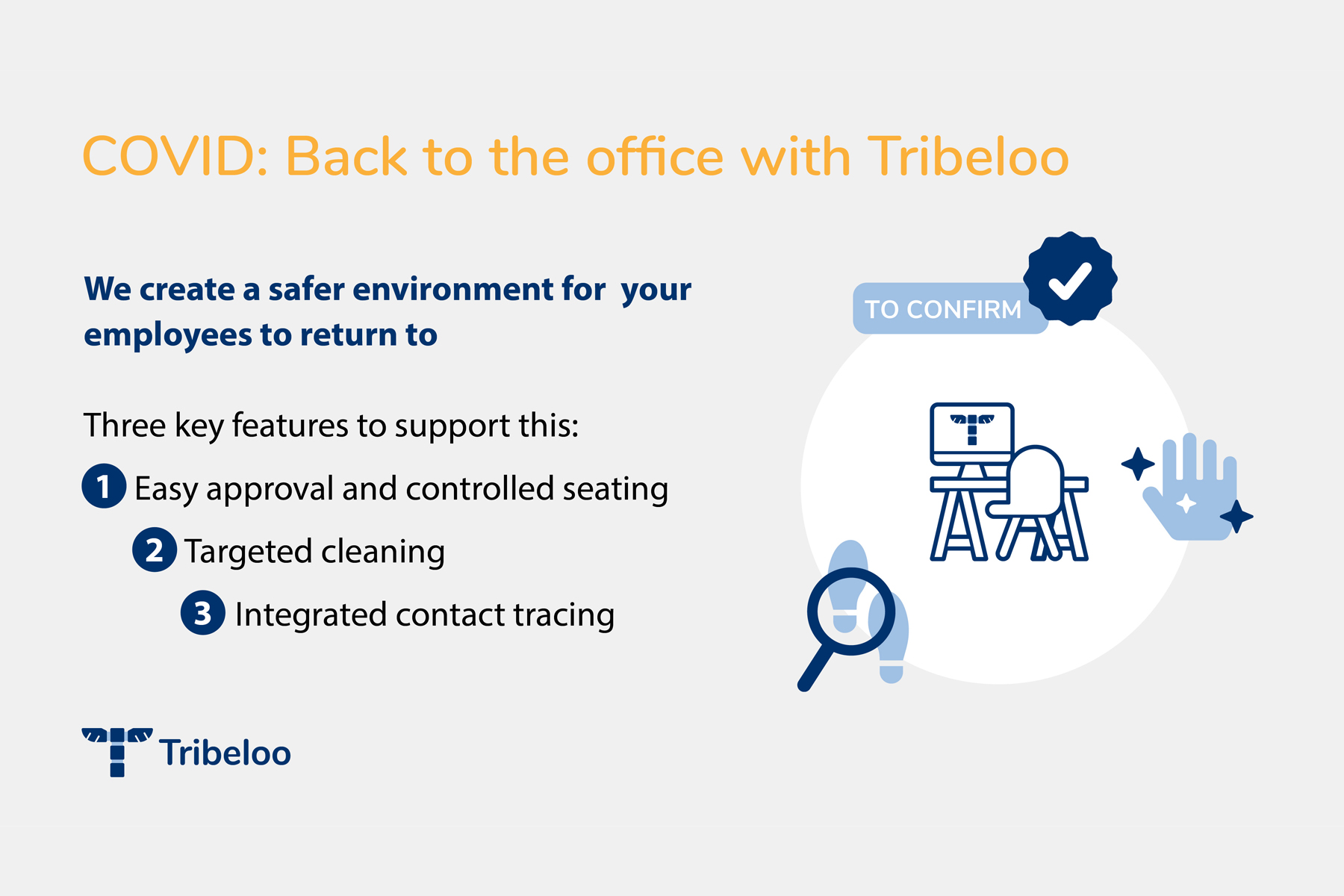 COVID: Back to the office with Tribeloo

We create a safer environment for your employees to return to

Three key features to support this:

1 Easy approval and controlled seating

2 Targeted cleaning

3 Integrated contact tracing

TO CONFIRM

Tribeloo